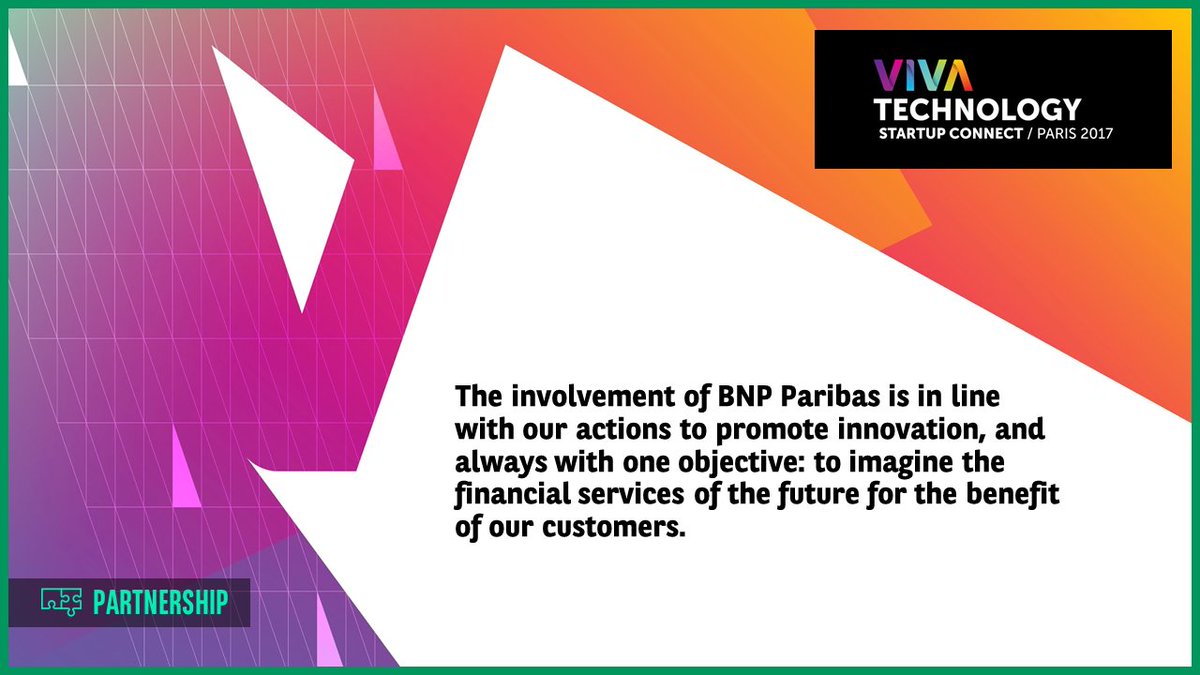 VIVA TECHNOLOGY
STARTUP CONNECT / PARIS 2017

The involvement of BNP Paribas is in line with our actions to promote innovation, and always with one objective: to imagine the financial services of the future for the benefit of our customers.

PARTNERSHIP